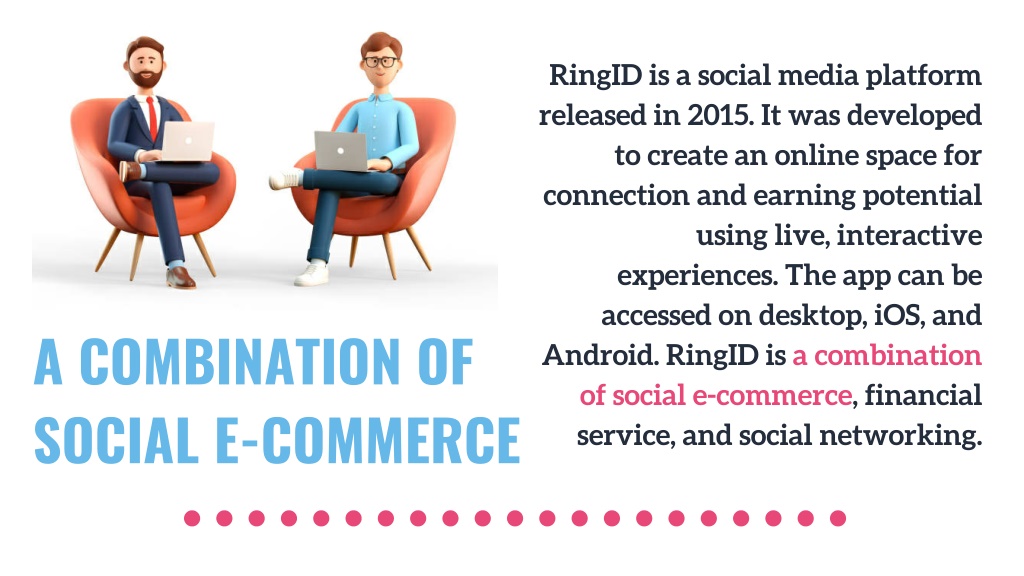 A COMBINATION OF SOCIAL E-COMMERCE

RingID is a social media platform released in 2015. It was developed to create an online space for connection and earning potential using live, interactive experiences. The app can be accessed on desktop, iOS, and Android. RingID is a combination of social e-commerce, financial service, and social networking.